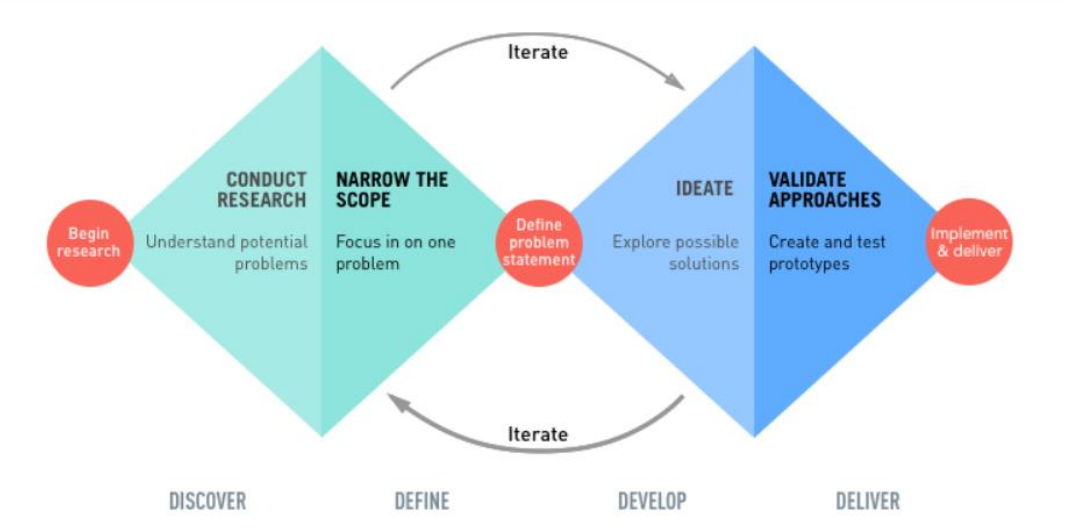 Iterate

Begin research

CONDUCT RESEARCH

Understand potential problems

NARROW THE SCOPE

Focus in on one problem

Define problem statement

IDEATE

Explore possible solutions

VALIDATE APPROACHES

Create and test prototypes

Implement & deliver

Iterate

DISCOVER

DEFINE

DEVELOP

DELIVER